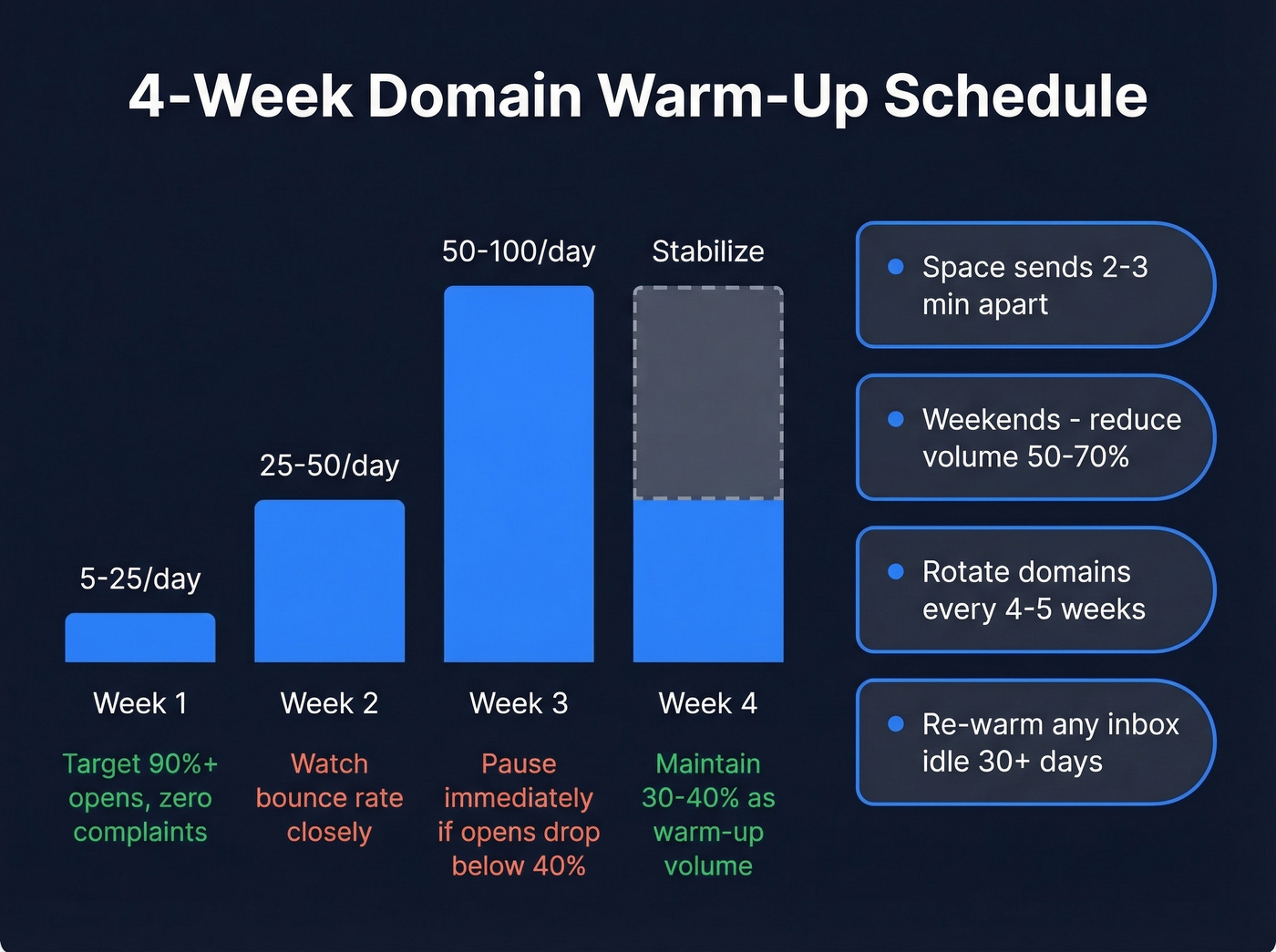 4-Week Domain Warm-Up Schedule

5-25/day

25-50/day

50-100/day

Stabilize

Week 1

Week 2

Week 3

Week 4

Target 90%+ opens, zero complaints

Watch bounce rate closely

Pause immediately if opens drop below 40%

Maintain 30-40% as warm-up volume

Space sends 2-3 min apart

Weekends - reduce volume 50-70%

Rotate domains every 4-5 weeks

Re-warm any inbox idle 30+ days